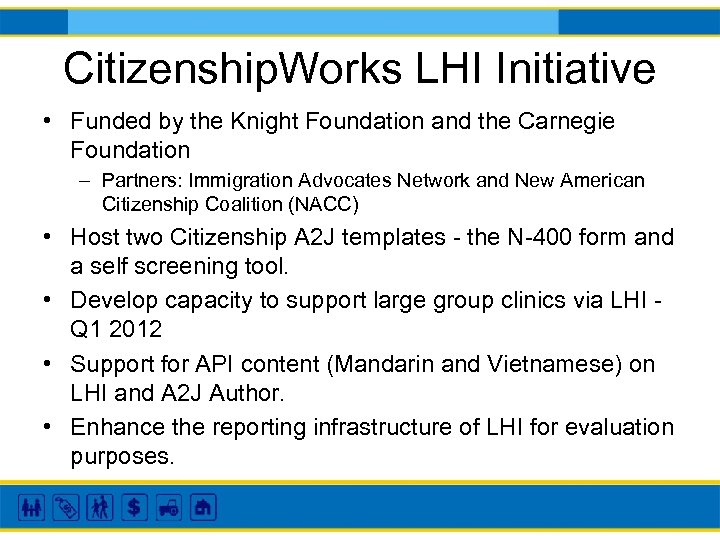 CitizenshipWorks LHI Initiative

• Funded by the Knight Foundation and the Carnegie Foundation
– Partners: Immigration Advocates Network and New American Citizenship Coalition (NACC)

• Host two Citizenship A2J templates - the N-400 form and a self screening tool.

• Develop capacity to support large group clinics via LHI - Q1 2012

• Support for API content (Mandarin and Vietnamese) on LHI and A2J Author.

• Enhance the reporting infrastructure of LHI for evaluation purposes.

$